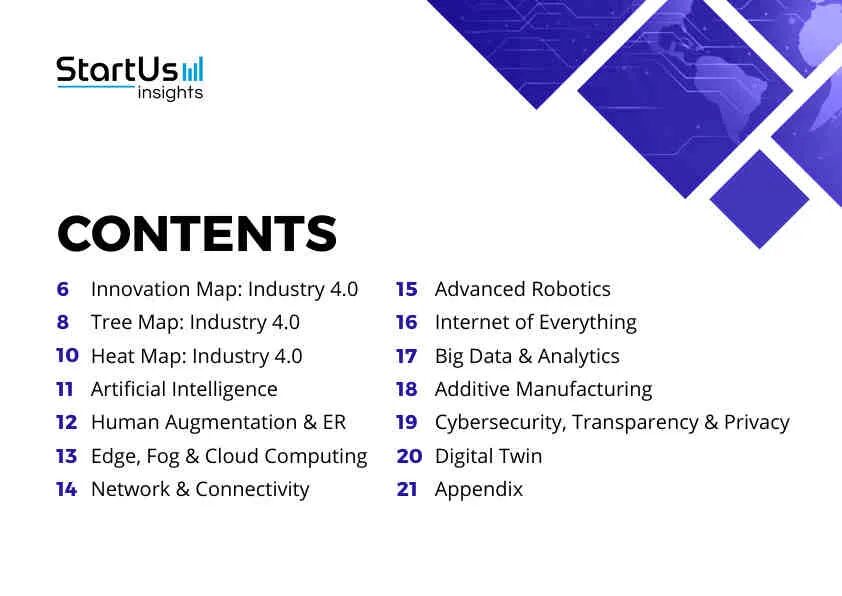 StartUs insights

CONTENTS

6 Innovation Map: Industry 4.0
8 Tree Map: Industry 4.0
10 Heat Map: Industry 4.0
11 Artificial Intelligence
12 Human Augmentation & ER
13 Edge, Fog & Cloud Computing
14 Network & Connectivity

15 Advanced Robotics
16 Internet of Everything
17 Big Data & Analytics
18 Additive Manufacturing
19 Cybersecurity, Transparency & Privacy
20 Digital Twin
21 Appendix